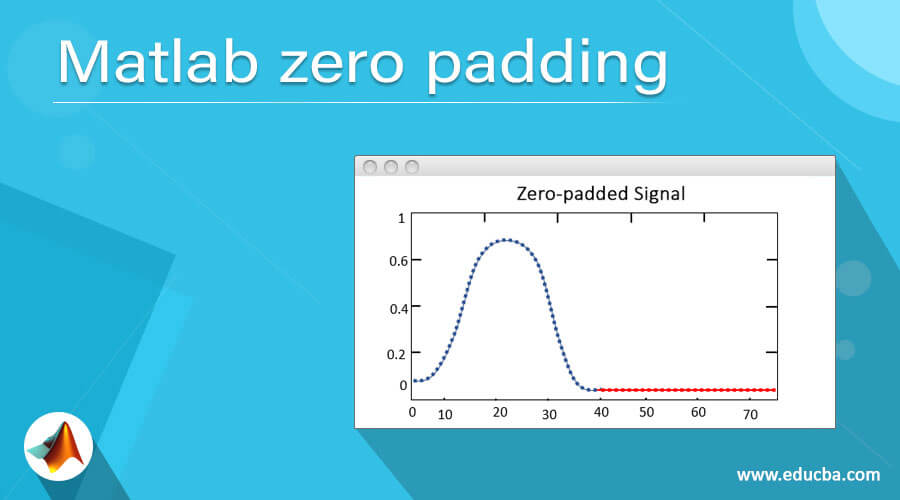 Matlab zero padding

Zero-padded Signal

1
0.6
0.4
0.2
0

0 10 20 30 40 50 60 70

www.educba.com